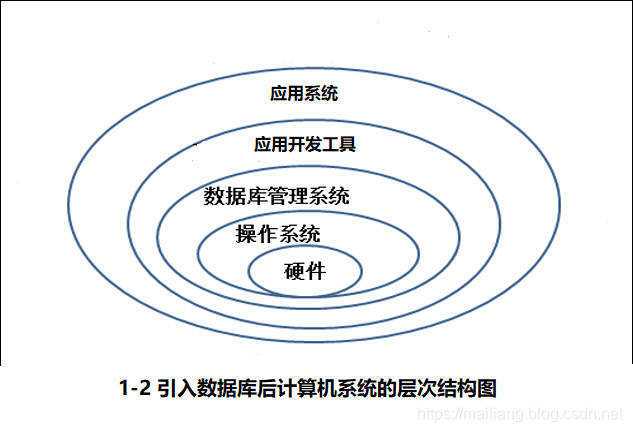 应用系统

应用开发工具

数据库管理系统

操作系统

硬件

1-2 引入数据库后计算机系统的层次结构图

https://mailiang.blog.csdn.net